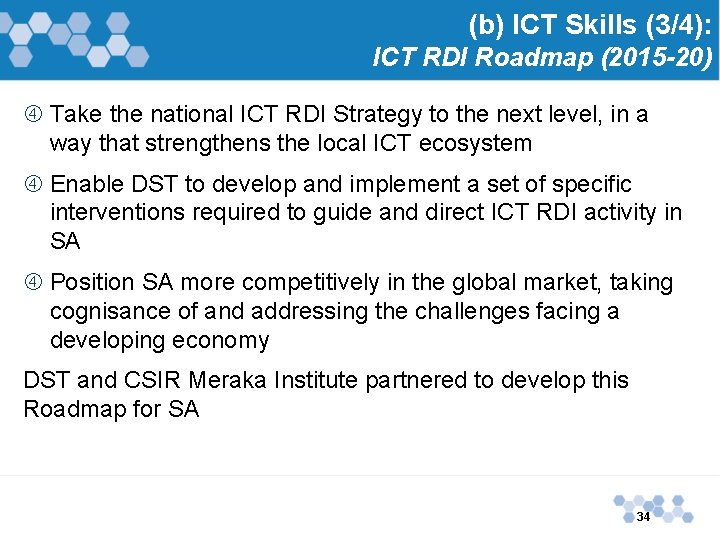 (b) ICT Skills (3/4):
ICT RDI Roadmap (2015-20)

④ Take the national ICT RDI Strategy to the next level, in a way that strengthens the local ICT ecosystem

④ Enable DST to develop and implement a set of specific interventions required to guide and direct ICT RDI activity in SA

④ Position SA more competitively in the global market, taking cognisance of and addressing the challenges facing a developing economy

DST and CSIR Meraka Institute partnered to develop this Roadmap for SA

34